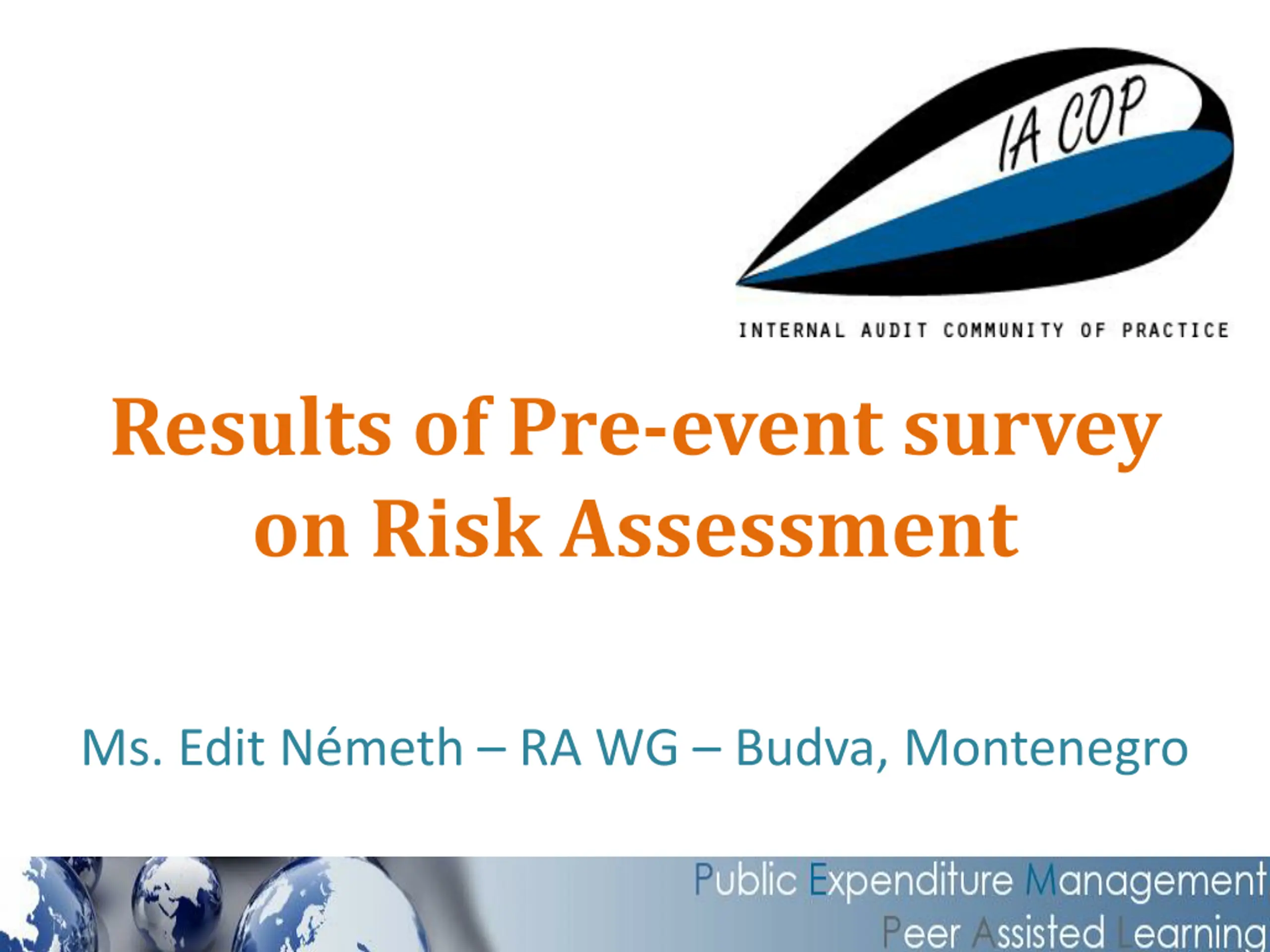 IA COP

INTERNAL AUDIT COMMUNITY OF PRACTICE

Results of Pre-event survey on Risk Assessment

Ms. Edit Németh – RA WG – Budva, Montenegro

Public Expenditure Management
Peer Assisted Learning